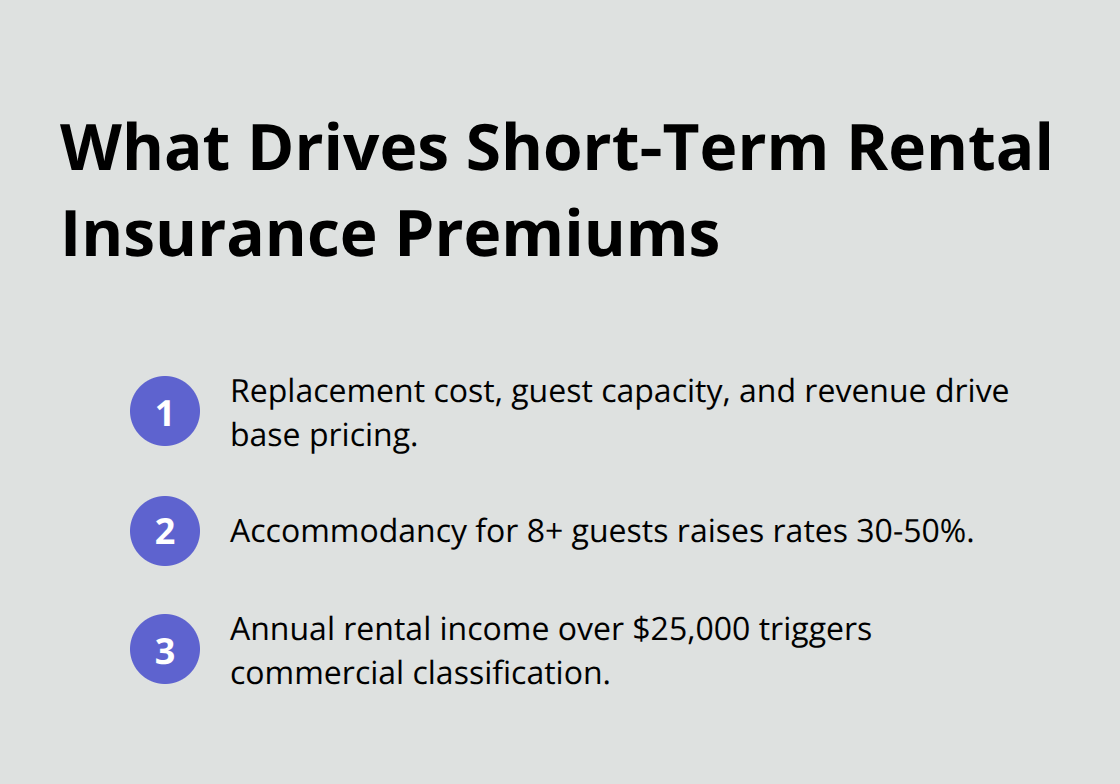 What Drives Short-Term Rental Insurance Premiums

1 Replacement cost, guest capacity, and revenue drive base pricing.

2 Accommodancy for 8+ guests raises rates 30-50%.

3 Annual rental income over \$25,000 triggers commercial classification.